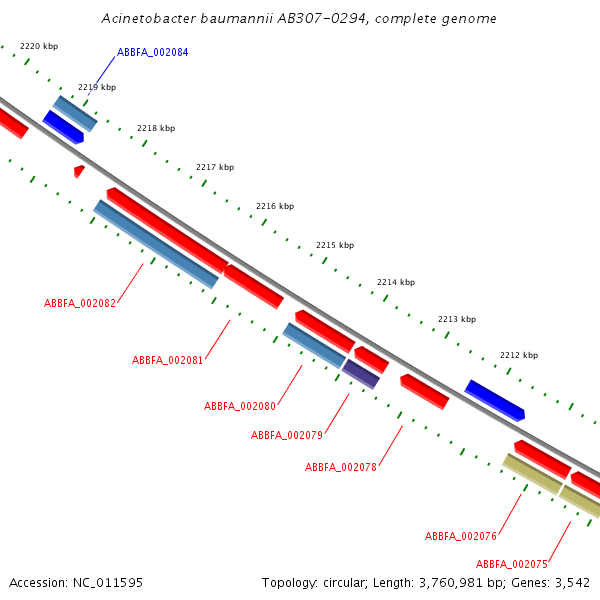 Acinetobacter baumannii AB307-0294, complete genome

2220 kbp

ABBFA_002084

2219 kbp

2218 kbp

2217 kbp

2216 kbp

2215 kbp

2214 kbp

2213 kbp

2212 kbp

ABBFA_002082

ABBFA_002081

ABBFA_002080

ABBFA_002079

ABBFA_002078

ABBFA_002076

ABBFA_002075

Accession: NC_011595

Topology: circular; Length: 3,760,981 bp; Genes: 3,542